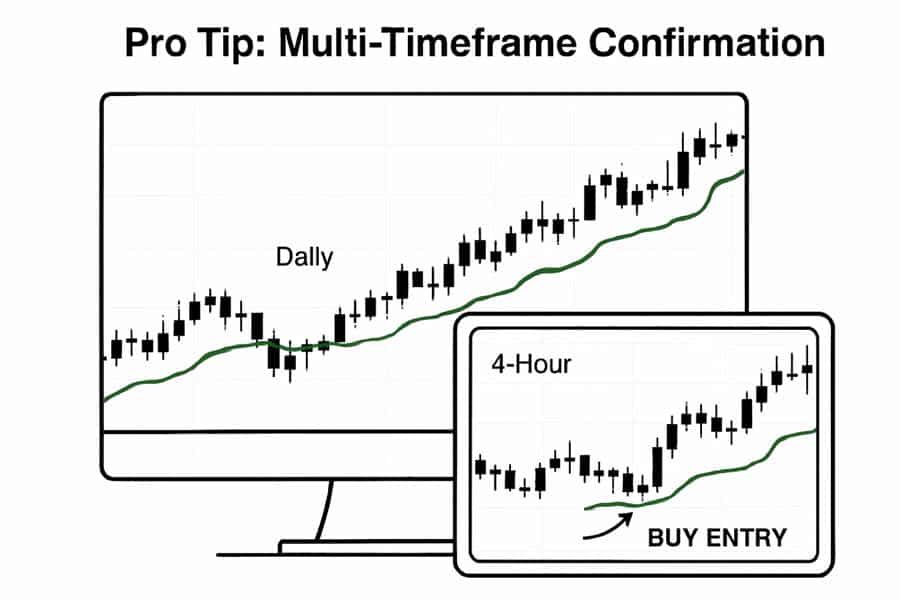 Pro Tip: Multi-Timeframe Confirmation

Dally

4-Hour

BUY ENTRY